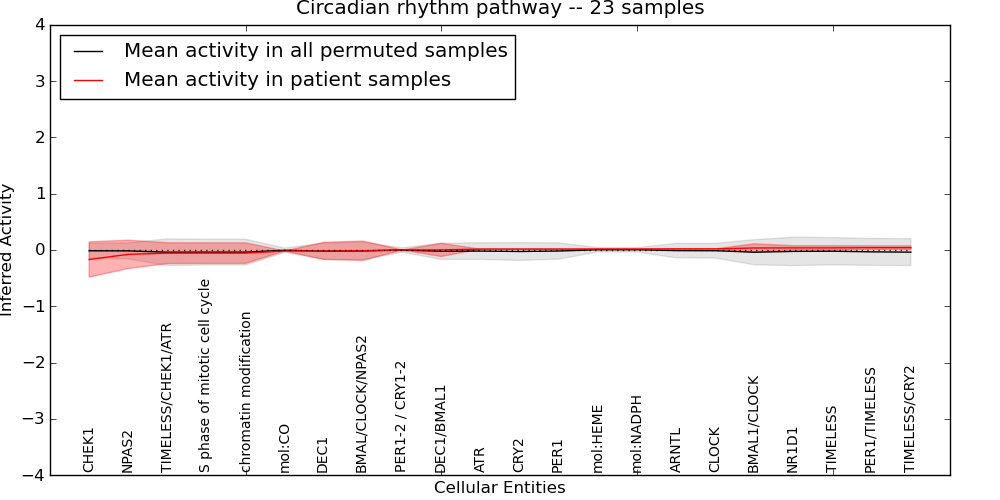 Circadian rhythm pathway -- 23 samples

Mean activity in all permuted samples
Mean activity in patient samples

Inferred Activity

4
3
2
1
0
−1
−2
−3
−4

CHEK1
NPAS2
TIMELESS/CHEK1/ATR
S phase of mitotic cell cycle
chromatin modification
mol:CO
DEC1
BMAL/CLOCK/NPAS2
PER1-2 / CRY1-2
DEC1/BMAL1
ATR
CRY2
PER1
mol:HEME
mol:NADPH
ARNTL
CLOCK
BMAL1/CLOCK
NR1D1
TIMELESS
PER1/TIMELESS
TIMELESS/CRY2

Cellular Entities